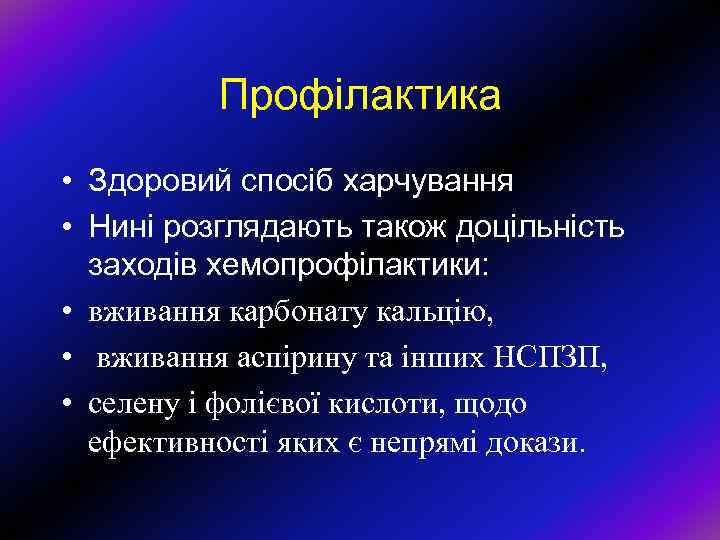 Профілактика

• Здоровий спосіб харчування
• Нині розглядають також доцільність заходів хемопрофілактики:
• вживання карбонату кальцію,
• вживання аспірину та інших НСПЗП,
• селену і фолієвої кислоти, щодо ефективності яких є непрямі докази.